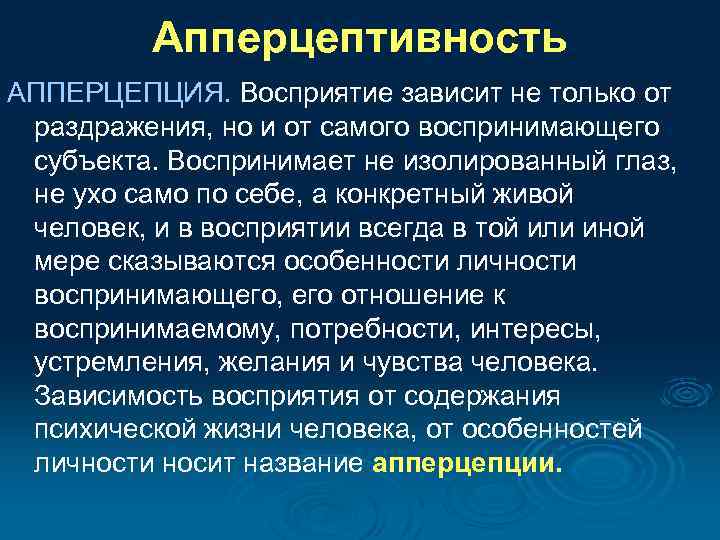 Апперцептивность

АППЕРЦЕПЦИЯ. Восприятие зависит не только от раздражения, но и от самого воспринимающего субъекта. Воспринимает не изолированный глаз, не ухо само по себе, а конкретный живой человек, и в восприятии всегда в той или иной мере сказываются особенности личности воспринимающего, его отношение к воспринимаемому, потребности, интересы, устремления, желания и чувства человека. Зависимость восприятия от содержания психической жизни человека, от особенностей личности носит название апперцепции.